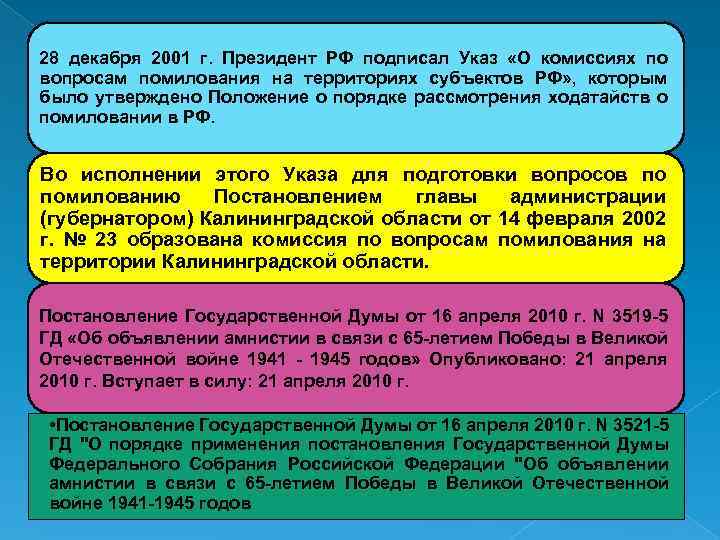 28 декабря 2001 г. Президент РФ подписал Указ «О комиссиях по вопросам помилования на территориях субъектов РФ», которым было утверждено Положение о порядке рассмотрения ходатайств о помиловании в РФ.

Во исполнении этого Указа для подготовки вопросов по помилованию Постановлением главы администрации (губернатором) Калининградской области от 14 февраля 2002 г. № 23 образована комиссия по вопросам помилования на территории Калининградской области.

Постановление Государственной Думы от 16 апреля 2010 г. N 3519-5 ГД «Об объявлении амнистии в связи с 65-летием Победы в Великой Отечественной войне 1941 - 1945 годов» Опубликовано: 21 апреля 2010 г. Вступает в силу: 21 апреля 2010 г.

•Постановление Государственной Думы от 16 апреля 2010 г. N 3521-5 ГД "О порядке применения постановления Государственной Думы Федерального Собрания Российской Федерации "Об объявлении амнистии в связи с 65-летием Победы в Великой Отечественной войне 1941-1945 годов